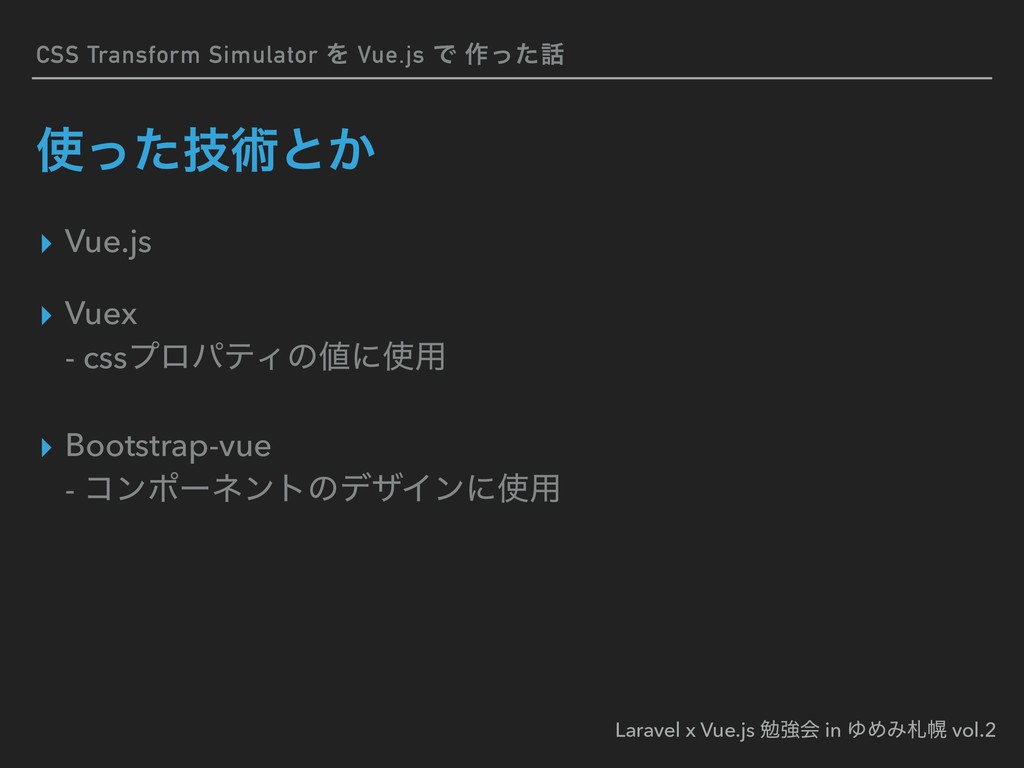 CSS Transform Simulator を Vue.js で 作った話

使った技術とか

▸ Vue.js

▸ Vuex
- cssプロパティの値に使用

▸ Bootstrap-vue
- コンポーネントのデザインに使用

Laravel x Vue.js 勉強会 in ゆめみ札幌 vol.2